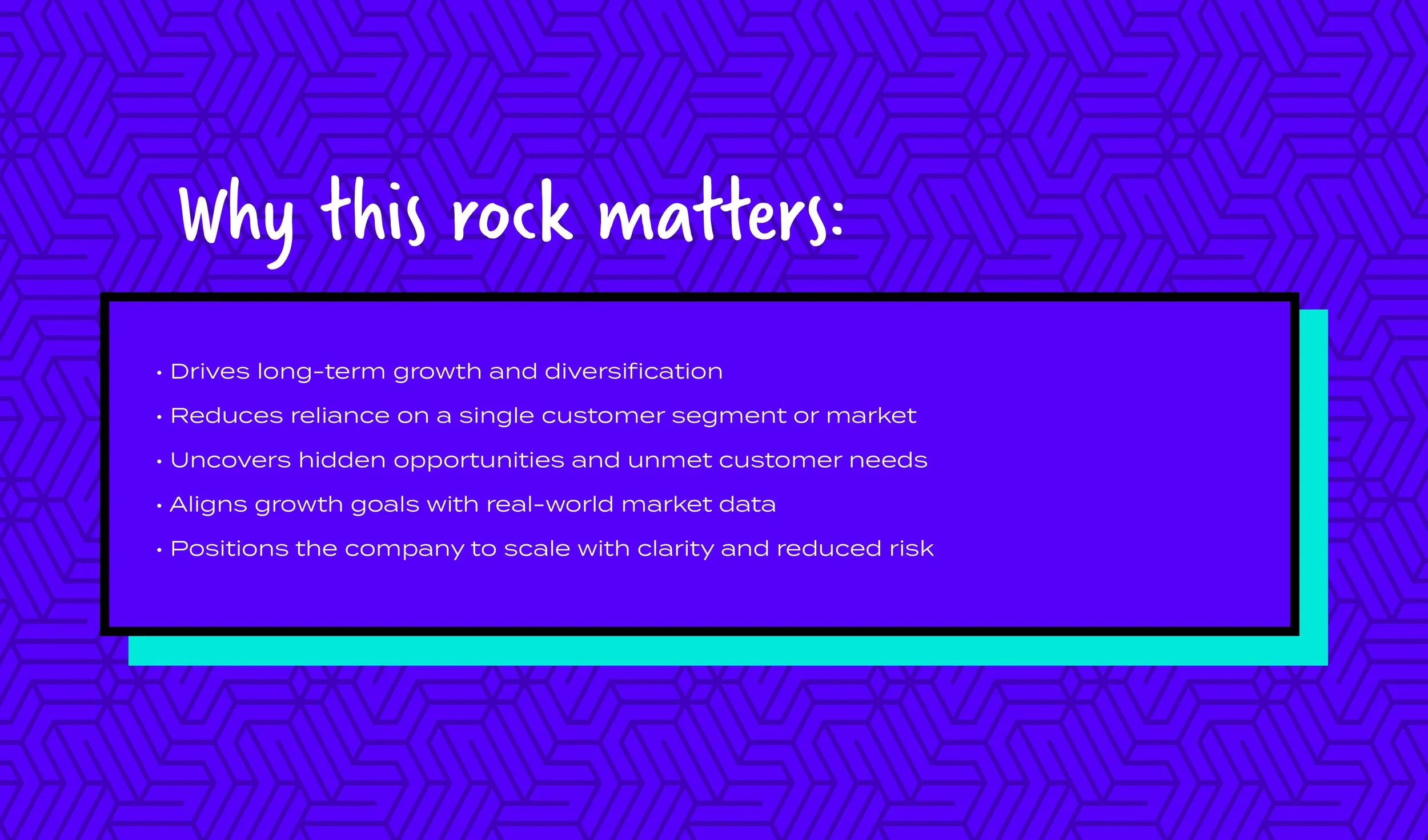 Why this rock matters:

• Drives long-term growth and diversification
• Reduces reliance on a single customer segment or market
• Uncovers hidden opportunities and unmet customer needs
• Aligns growth goals with real-world market data
• Positions the company to scale with clarity and reduced risk